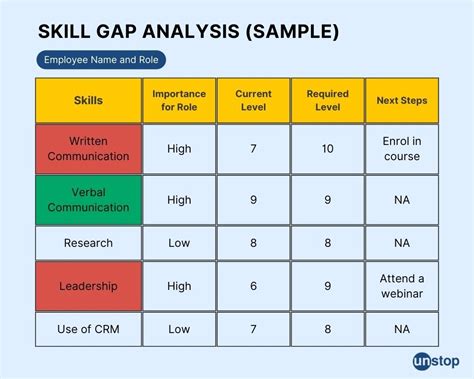 SKILL GAP ANALYSIS (SAMPLE)

Employee Name and Role

| Skills | Importance for Role | Current Level | Required Level | Next Steps |
|---|---|---|---|---|
| Written Communication | High | 7 | 10 | Enrol in course |
| Verbal Communication | High | 9 | 9 | NA |
| Research | Low | 8 | 8 | NA |
| Leadership | High | 6 | 9 | Attend a webinar |
| Use of CRM | Low | 7 | 8 | NA |

unstop